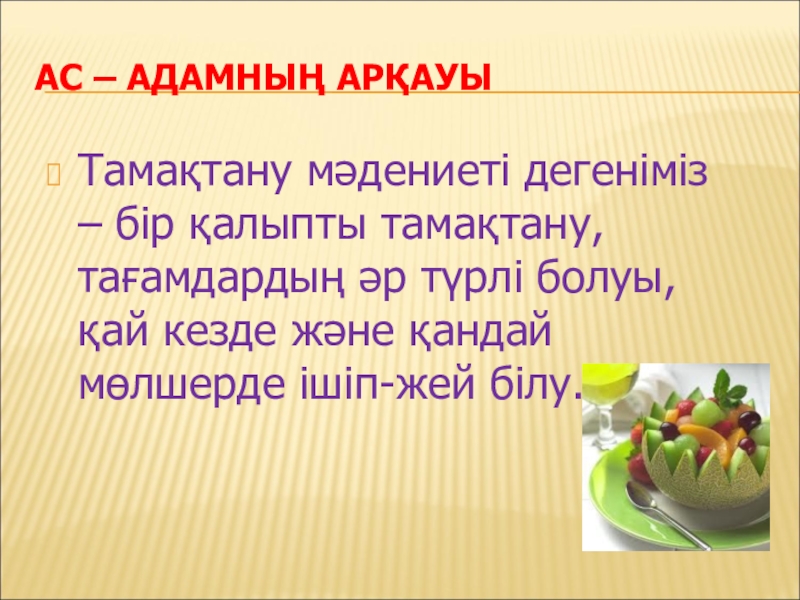 АС – АДАМНЫҢ АРҚАУЫ

Тамақтану мәдениеті дегеніміз – бір қалыпты тамақтану, тағамдардың әр түрлі болуы, қай кезде және қандай мөлшерде ішіп-жей білу.